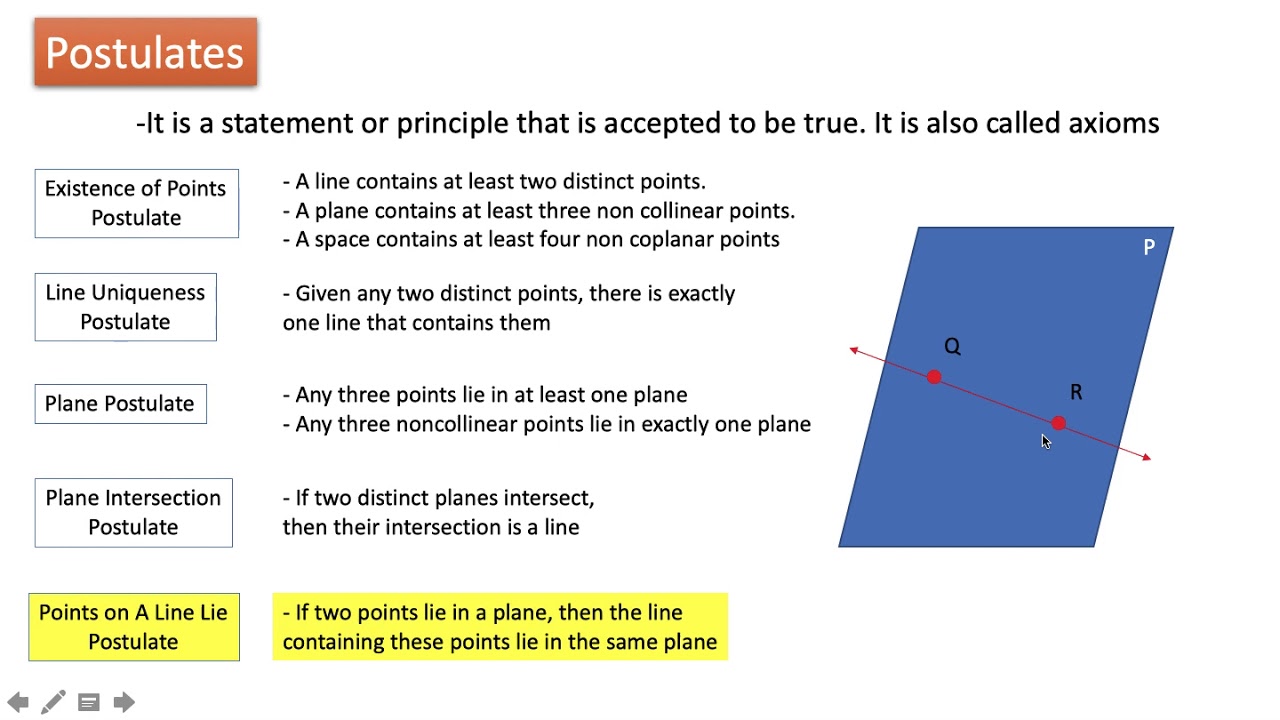 Postulates

-It is a statement or principle that is accepted to be true. It is also called axioms

Existence of Points Postulate

- A line contains at least two distinct points.
- A plane contains at least three non collinear points.
- A space contains at least four non coplanar points

Line Uniqueness Postulate

- Given any two distinct points, there is exactly one line that contains them

Plane Postulate

- Any three points lie in at least one plane
- Any three noncollinear points lie in exactly one plane

Plane Intersection Postulate

- If two distinct planes intersect, then their intersection is a line

Points on A Line Lie Postulate

- If two points lie in a plane, then the line containing these points lie in the same plane

P

Q

R